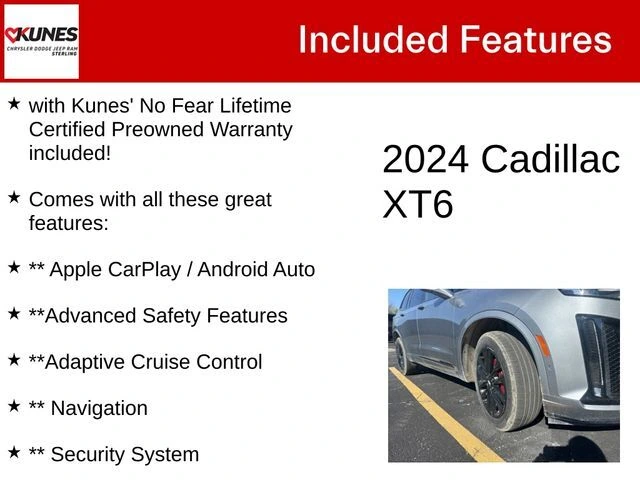 KUNES
CHRYSLER DODGE JEEP RAM
STERLING

Included Features

★ with Kunes' No Fear Lifetime Certified Preowned Warranty included!

★ Comes with all these great features:

★ ** Apple CarPlay / Android Auto

★ **Advanced Safety Features

★ **Adaptive Cruise Control

★ ** Navigation

★ ** Security System

2024 Cadillac XT6